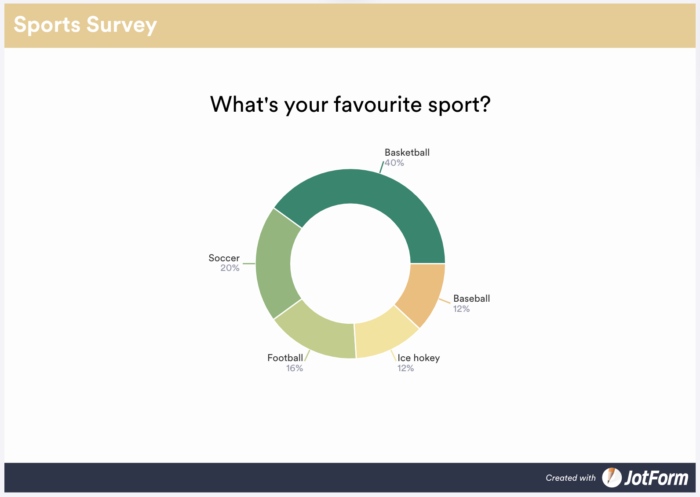 Sports Survey

What's your favourite sport?

Basketball
40%

Soccer
20%

Baseball
12%

Football
16%

Ice hokey
12%

Created with JotForm